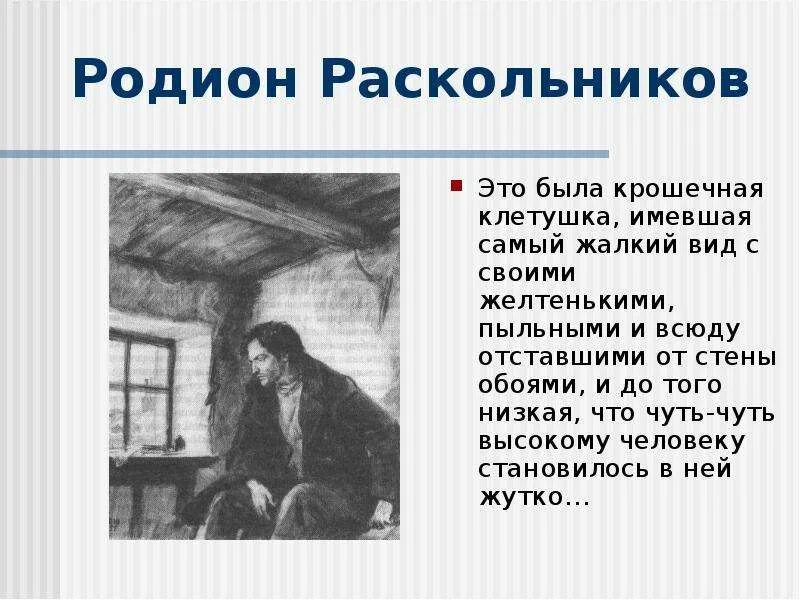 Родион Раскольников

Это была крошечная клетушка, имевшая самый жалкий вид с своими желтенькими, пыльными и всюду отставшими от стены обоями, и до того низкая, что чуть-чуть высокому человеку становилось в ней жутко…